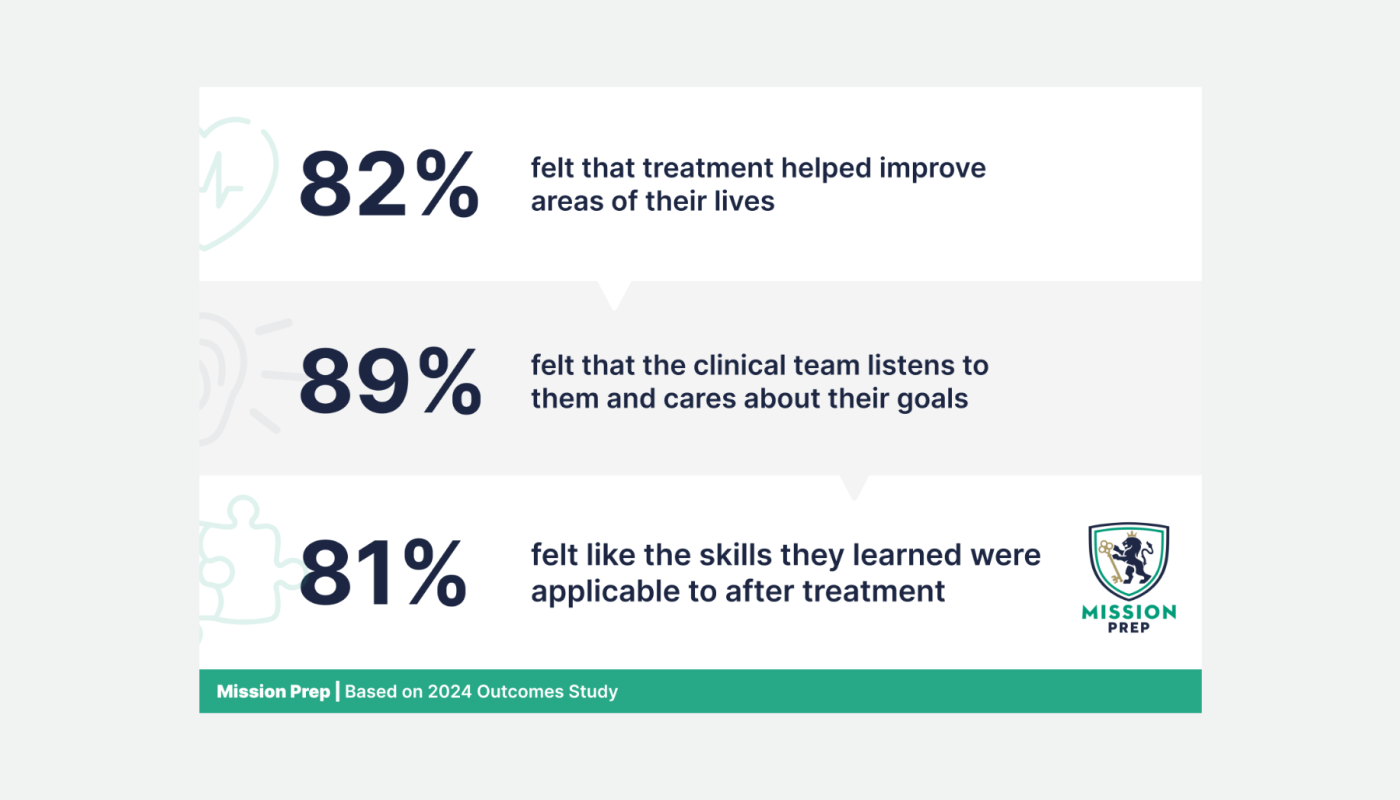 82% felt that treatment helped improve areas of their lives

89% felt that the clinical team listens to them and cares about their goals

81% felt like the skills they learned were applicable to after treatment

MISSION PREP

Mission Prep | Based on 2024 Outcomes Study